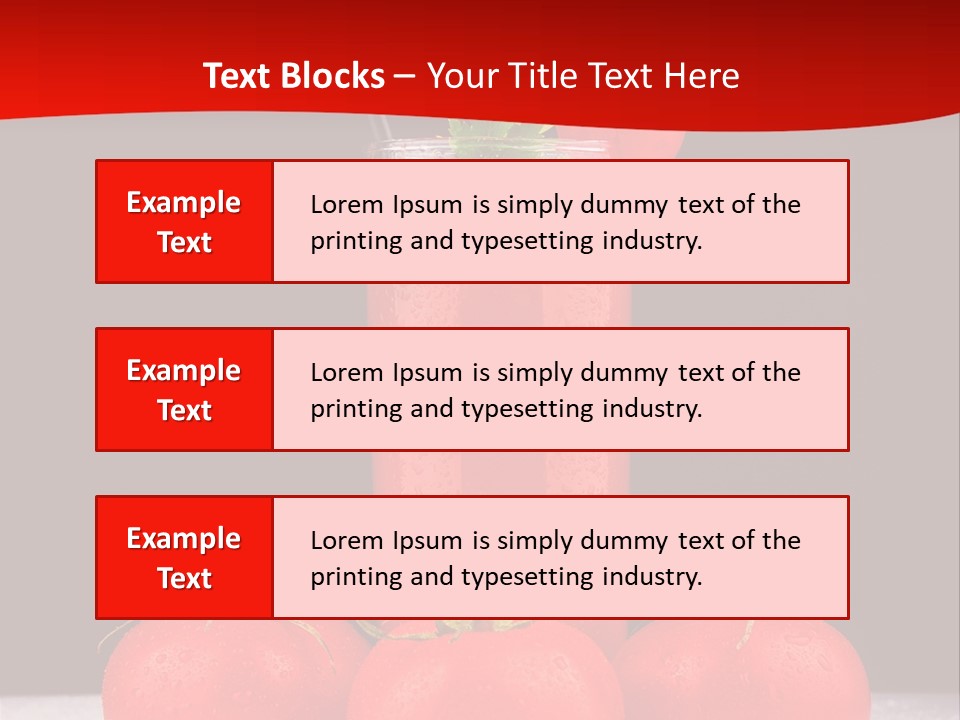 Text Blocks – Your Title Text Here

Example Text

Lorem Ipsum is simply dummy text of the printing and typesetting industry.

Example Text

Lorem Ipsum is simply dummy text of the printing and typesetting industry.

Example Text

Lorem Ipsum is simply dummy text of the printing and typesetting industry.